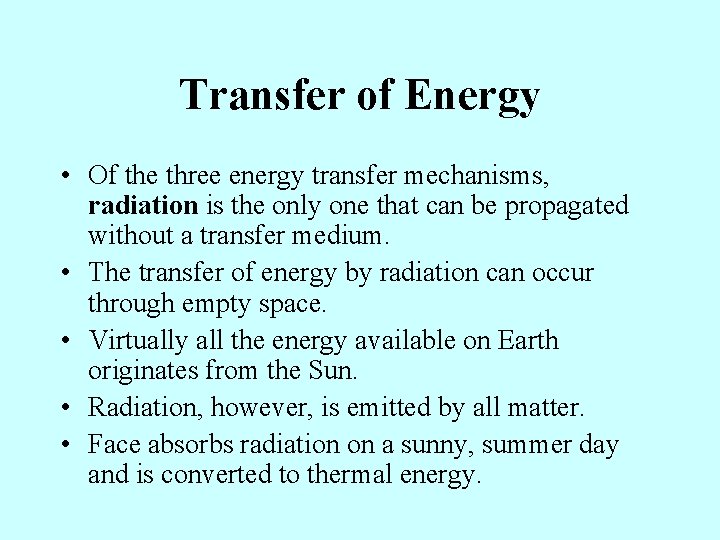 Transfer of Energy

• Of the three energy transfer mechanisms, radiation is the only one that can be propagated without a transfer medium.

• The transfer of energy by radiation can occur through empty space.

• Virtually all the energy available on Earth originates from the Sun.

• Radiation, however, is emitted by all matter.

• Face absorbs radiation on a sunny, summer day and is converted to thermal energy.